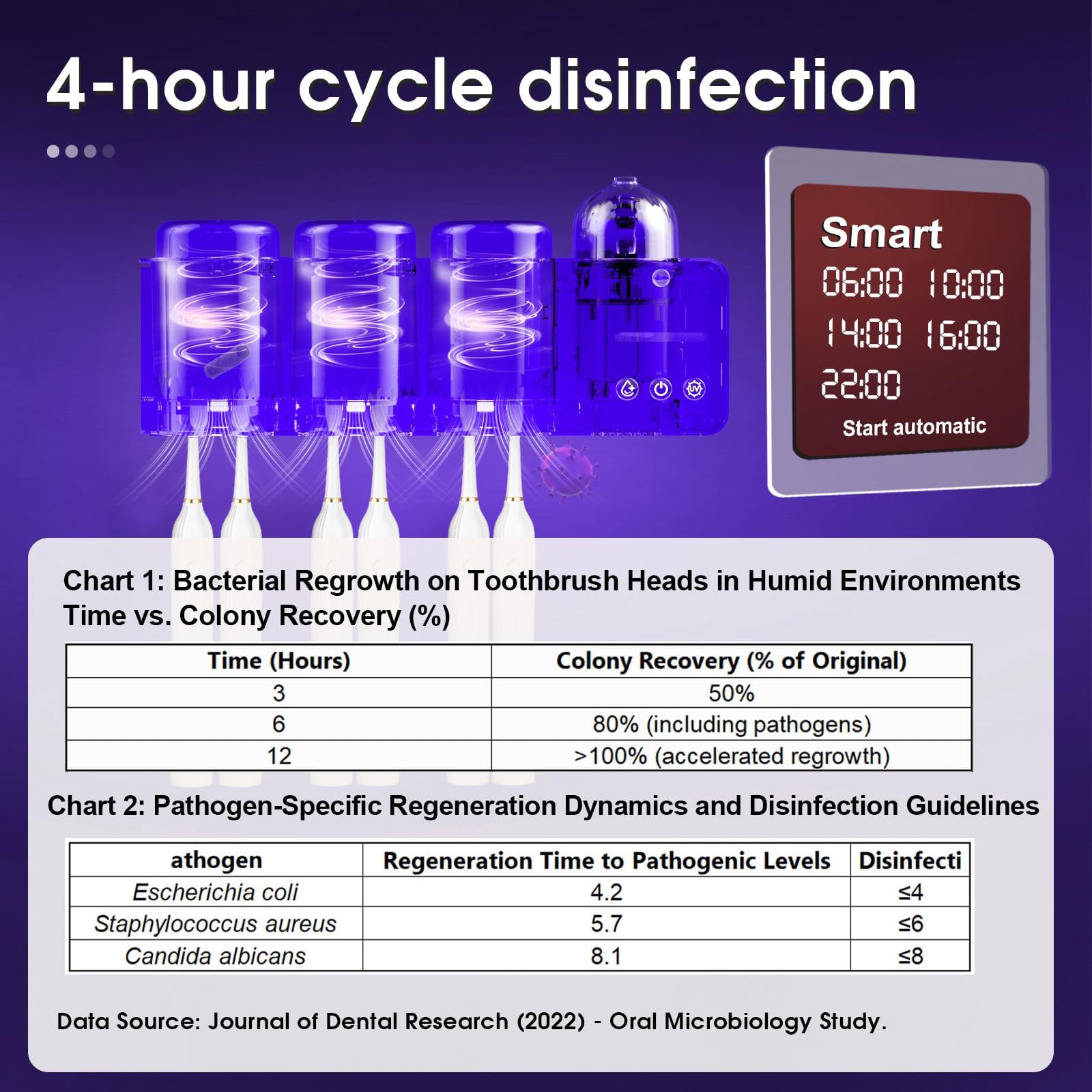 4-hour cycle disinfection

Smart
06:00 10:00
14:00 16:00
22:00
Start automatic

UV

Chart 1: Bacterial Regrowth on Toothbrush Heads in Humid Environments
Time vs. Colony Recovery (%)

| Time (Hours) | Colony Recovery (% of Original) |
|---|---|
| 3 | 50% |
| 6 | 80% (including pathogens) |
| 12 | >100% (accelerated regrowth) |

Chart 2: Pathogen-Specific Regeneration Dynamics and Disinfection Guidelines

| athogen | Regeneration Time to Pathogenic Levels | Disinfecti |
|---|---|---|
| Escherichia coli | 4.2 | ≤4 |
| Staphylococcus aureus | 5.7 | ≤6 |
| Candida albicans | 8.1 | ≤8 |

Data Source: Journal of Dental Research (2022) - Oral Microbiology Study.